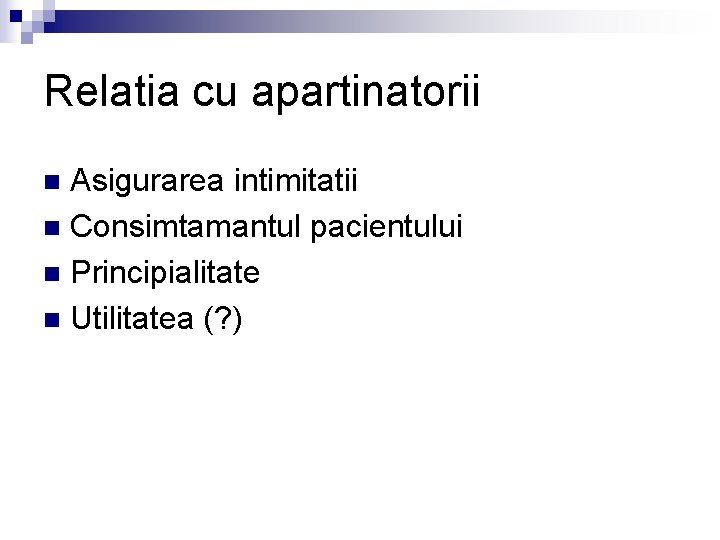 Relatia cu apartinatorii

Asigurarea intimitatii
Consimtamantul pacientului
Principialitate
Utilitatea (?)